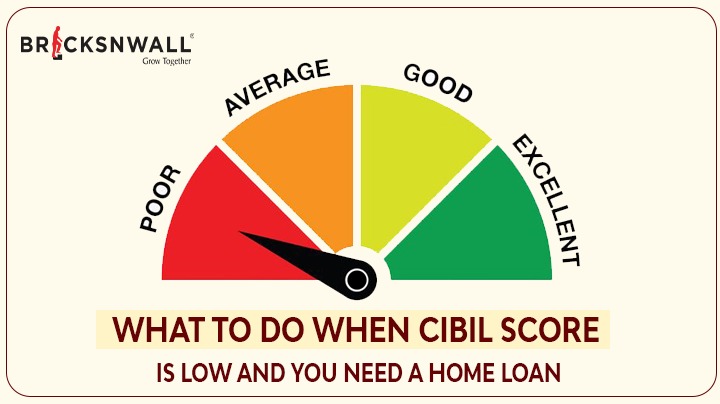 BRICKSNWALL®
Grow Together

POOR
AVERAGE
GOOD
EXCELLENT

WHAT TO DO WHEN CIBIL SCORE
IS LOW AND YOU NEED A HOME LOAN